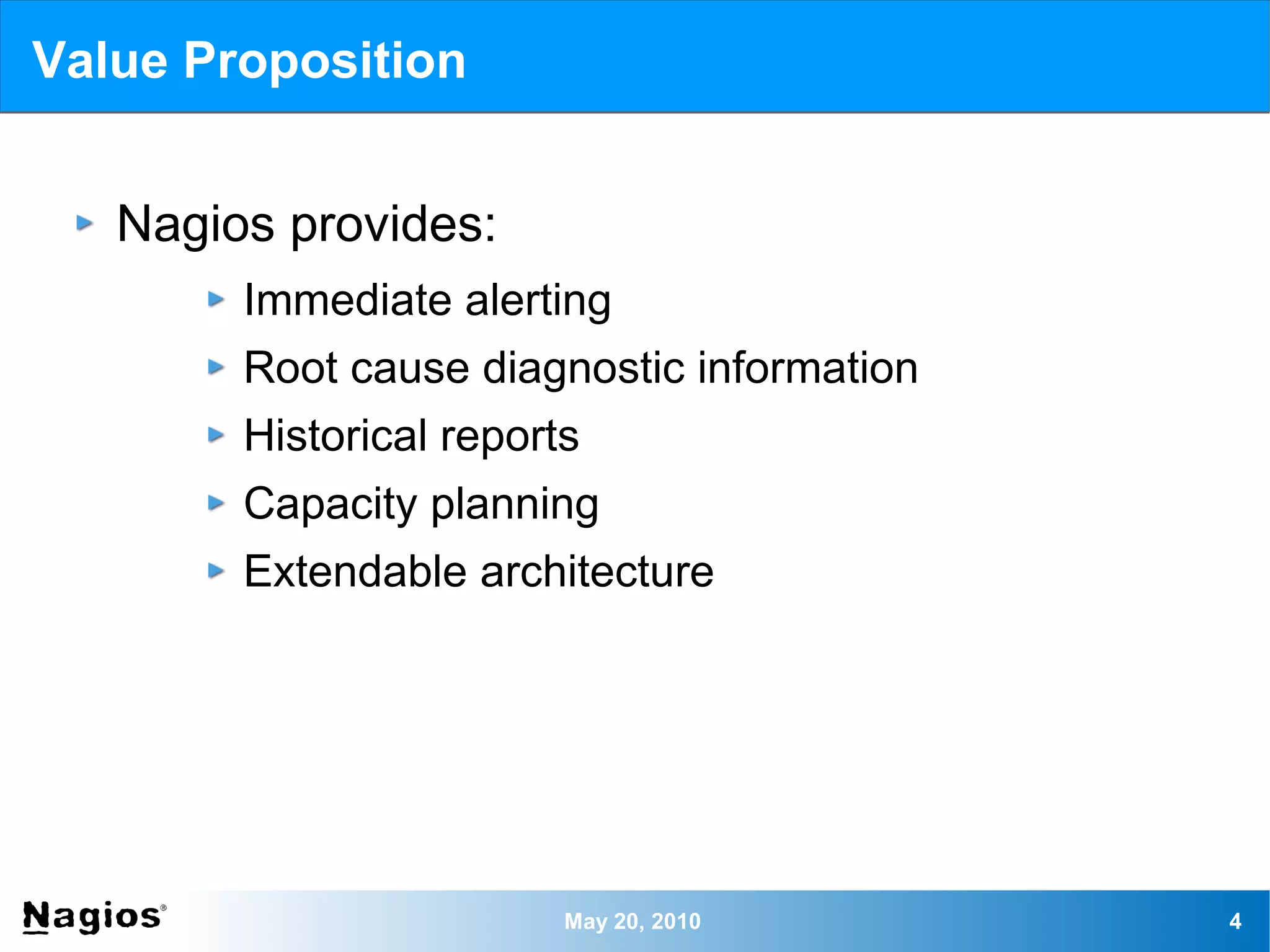 Value Proposition

Nagios provides:

Immediate alerting

Root cause diagnostic information

Historical reports

Capacity planning

Extendable architecture

Nagios®

May 20, 2010

4